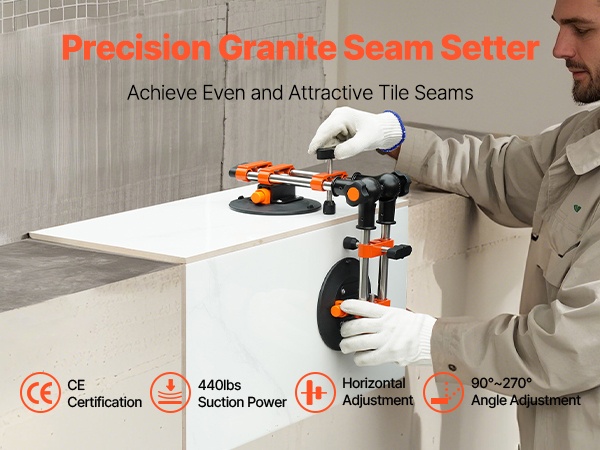 Precision Granite Seam Setter

Achieve Even and Attractive Tile Seams

CE

CE Certification

440lbs Suction Power

Horizontal Adjustment

90°~270° Angle Adjustment